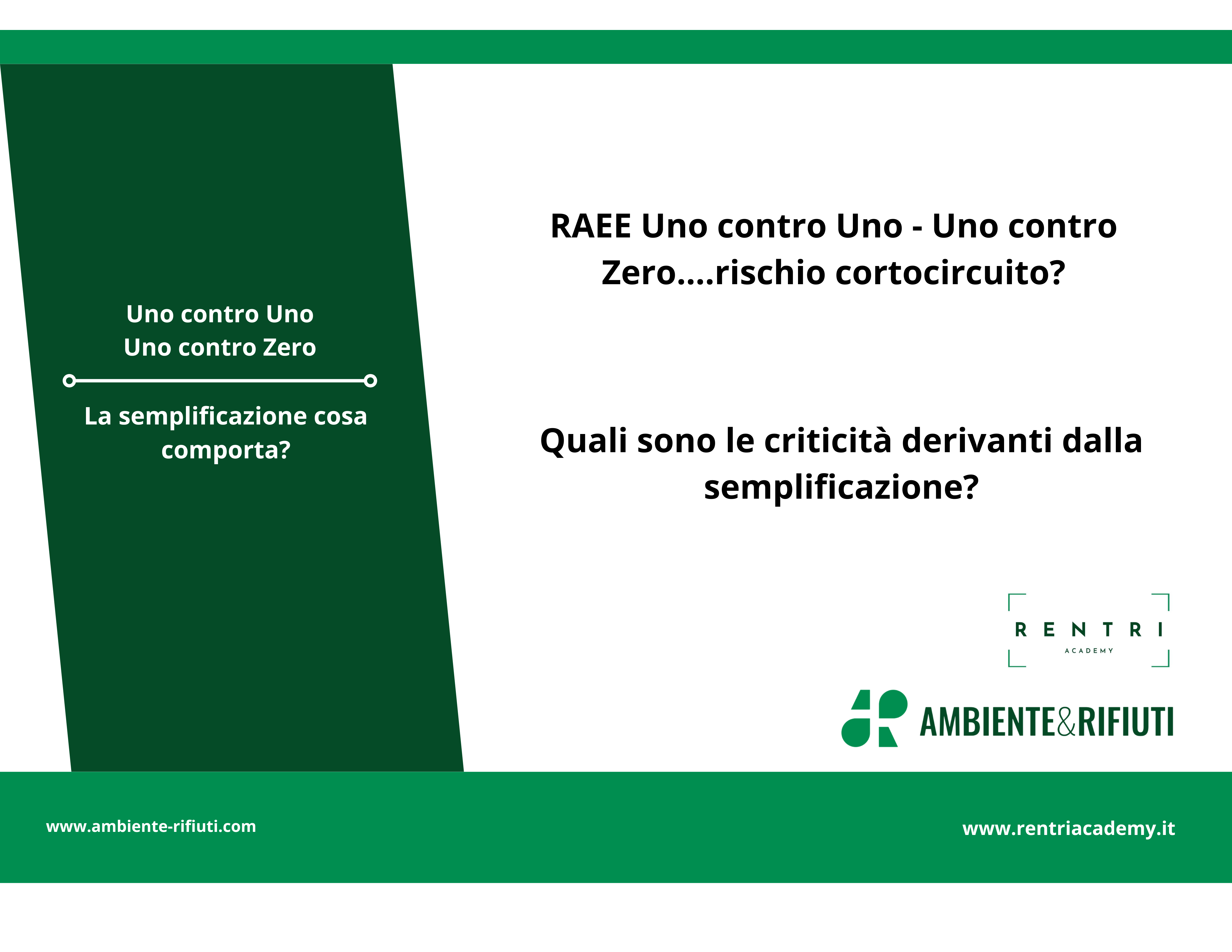 Uno contro Uno
Uno contro Zero

La semplificazione cosa comporta?

RAEE Uno contro Uno - Uno contro Zero....rischio cortocircuito?

Quali sono le criticità derivanti dalla semplificazione?

RENTRI
ACADEMY

AMBIENTE&RIFIUTI

www.ambiente-rifiuti.com

www.rentriacademy.it